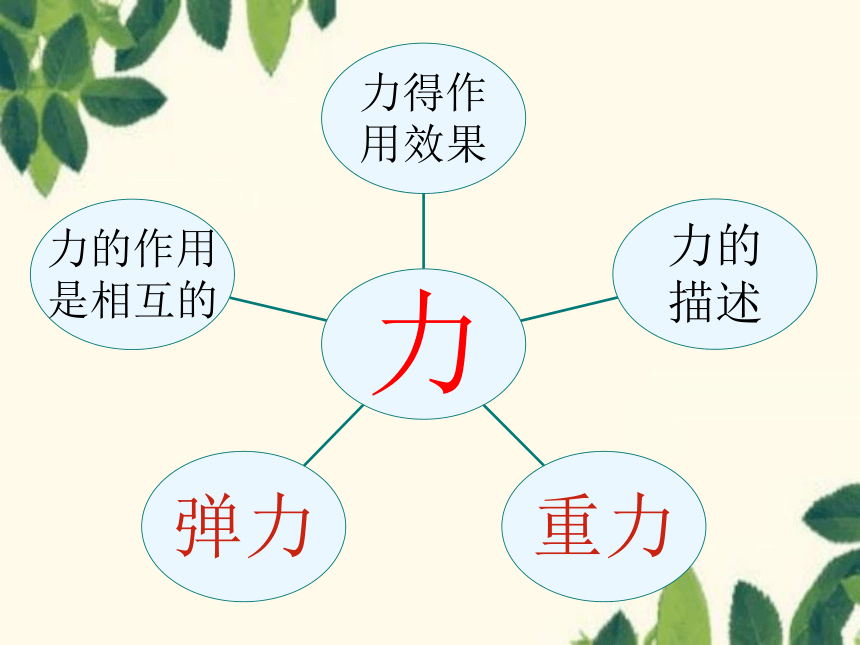 力得作用效果

力的作用是相互的

力

力的描述

弹力

重力